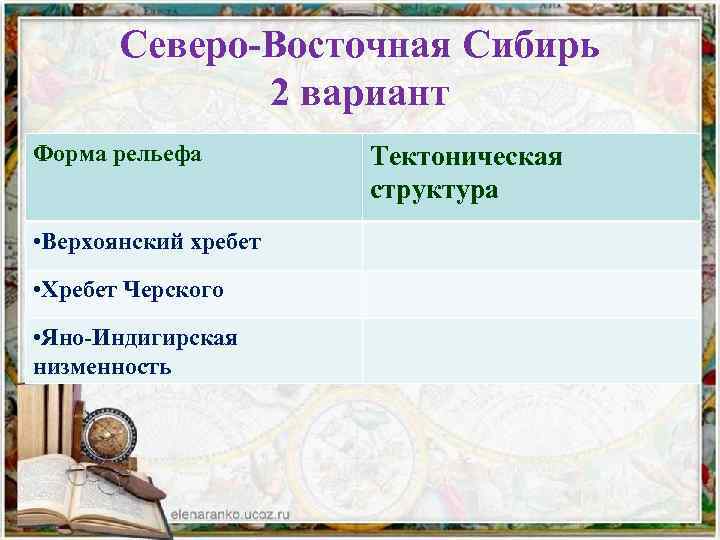 Северо-Восточная Сибирь
2 вариант

| Форма рельефа | Тектоническая структура |
|---|---|
| •Верхоянский хребет | |
| •Хребет Черского | |
| •Яно-Индигирская низменность | |

elenaranko.ucoz.ru